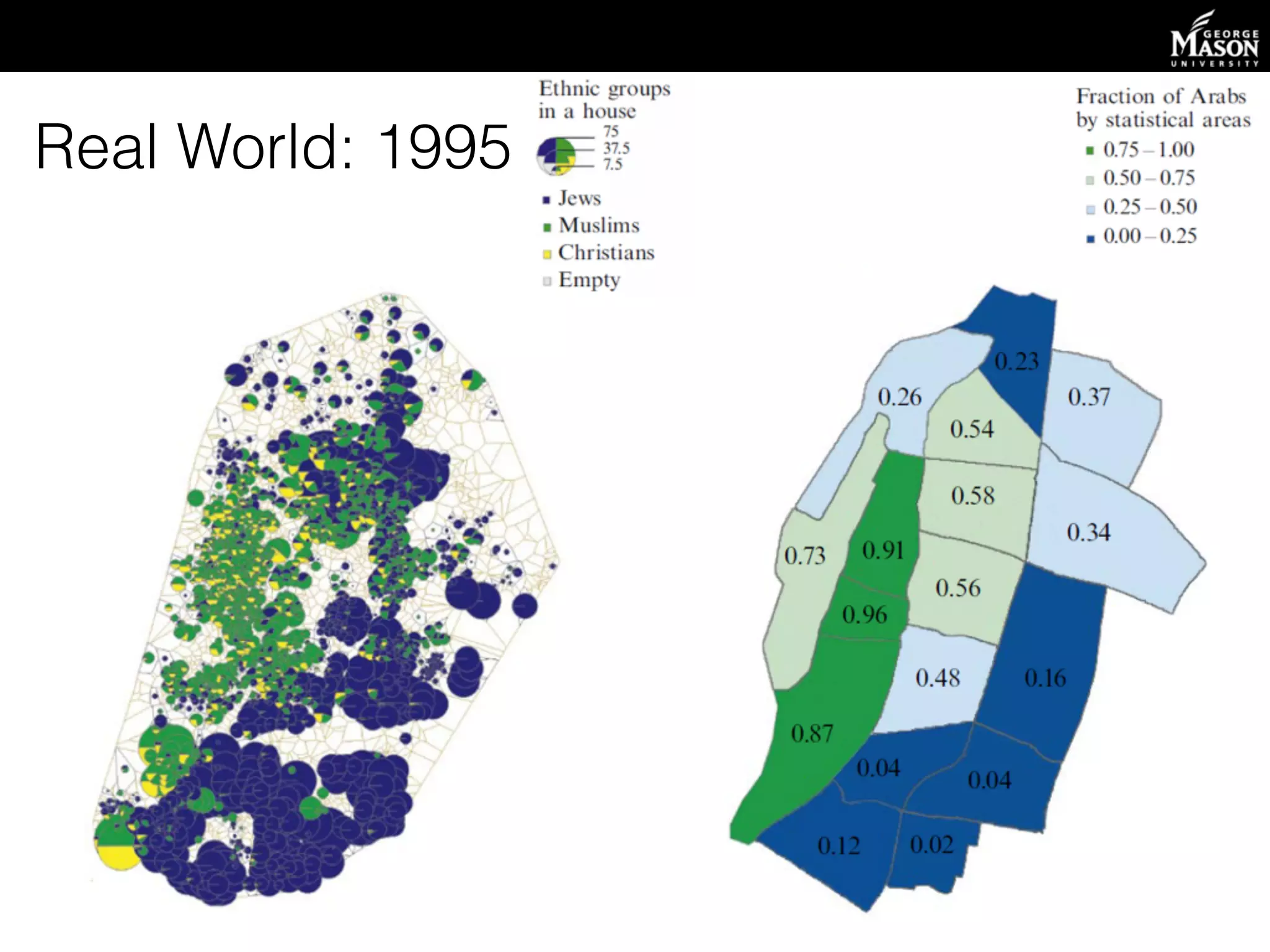 GEORGE MASON UNIVERSITY

Real World: 1995

Ethnic groups in a house

75
37.5
7.5

Jews
Muslims
Christians
Empty

Fraction of Arabs by statistical areas

0.75 – 1.00
0.50 – 0.75
0.25 – 0.50
0.00 – 0.25

0.23
0.26
0.37
0.54
0.58
0.34
0.73
0.91
0.56
0.96
0.48
0.16
0.87
0.04
0.04
0.12
0.02